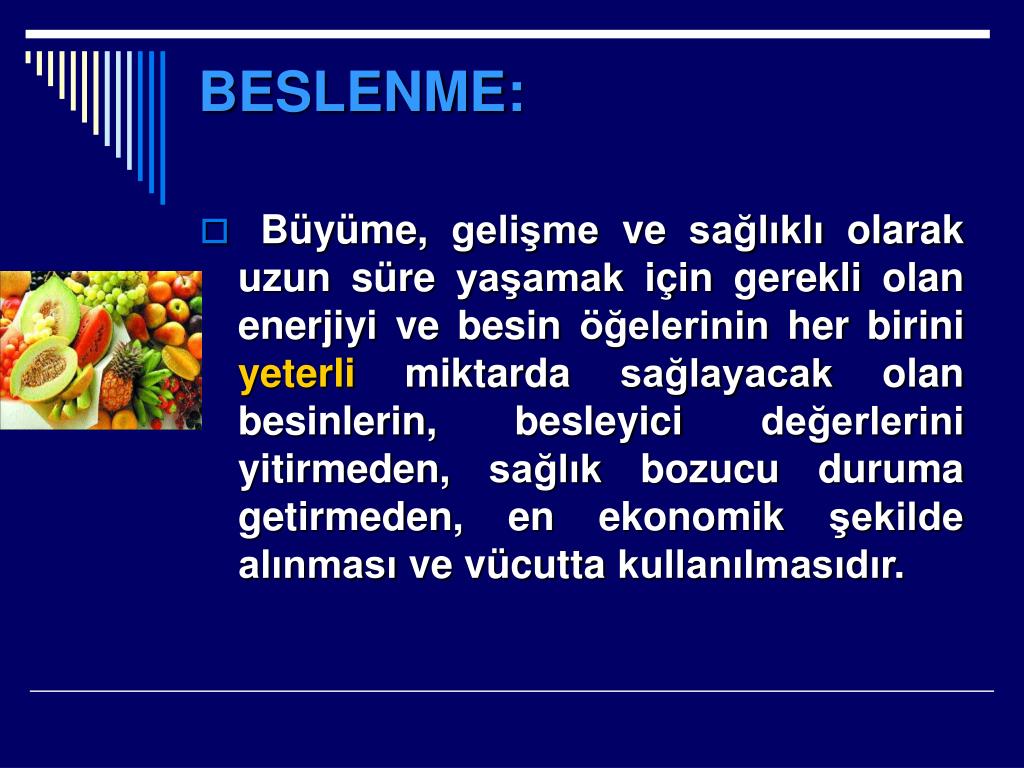 BESLENME:

Büyüme, gelişme ve sağlıklı olarak uzun süre yaşamak için gerekli olan enerjiyi ve besin öğelerinin her birini yeterli miktarda sağlayacak olan besinlerin, besleyici değerlerini yitirmeden, sağlık bozucu duruma getirmeden, en ekonomik şekilde alınması ve vücutta kullanılmasıdır.